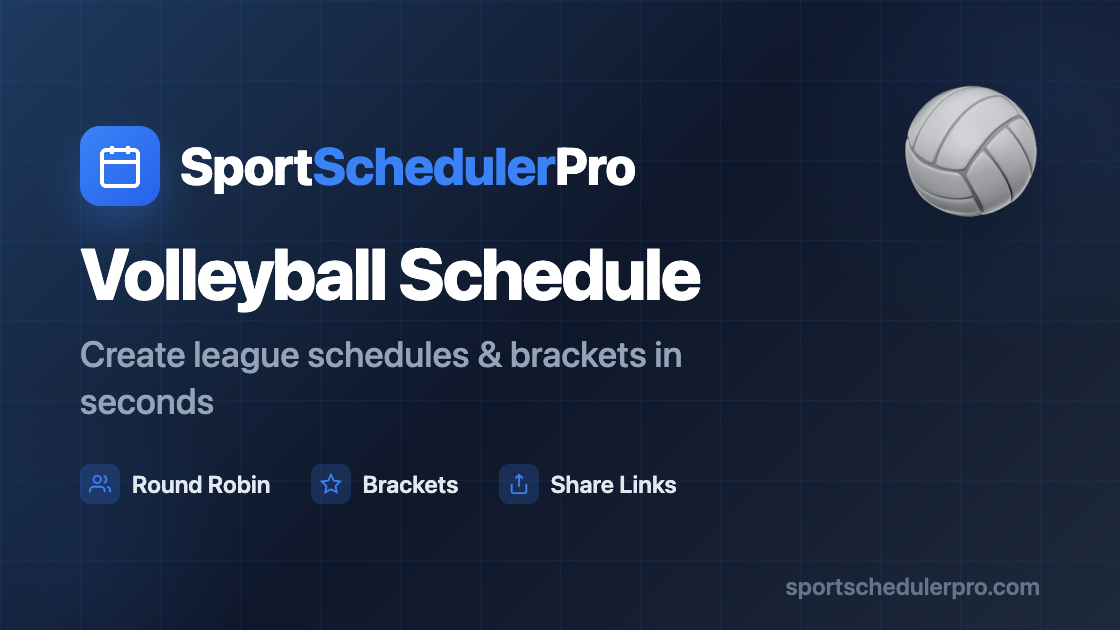 SportSchedulerPro

Volleyball Schedule

Create league schedules & brackets in seconds

Round Robin

Brackets

Share Links

sportschedulerpro.com